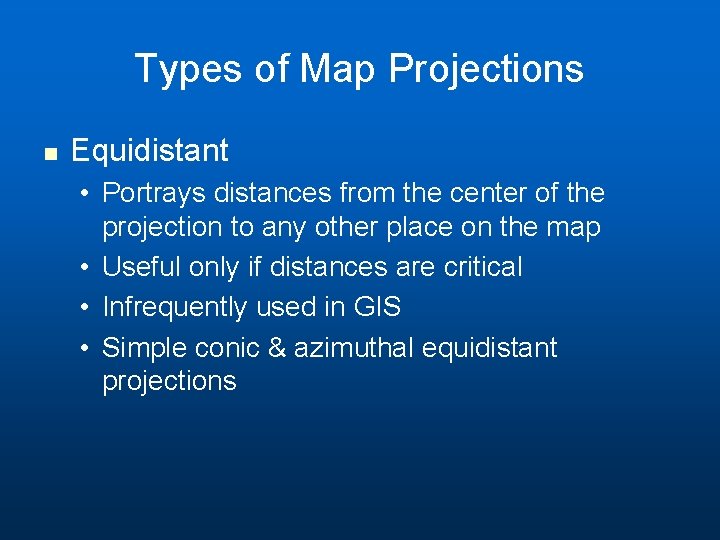 Types of Map Projections

• Equidistant
• Portrays distances from the center of the projection to any other place on the map
• Useful only if distances are critical
• Infrequently used in GIS
• Simple conic & azimuthal equidistant projections